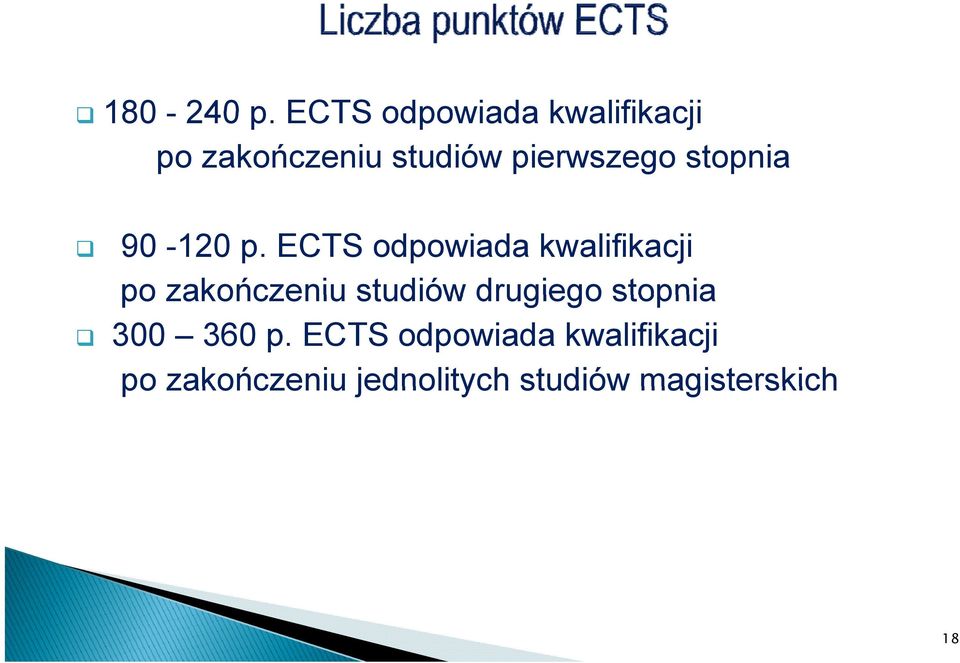 Liczba punktów ECTS

180 - 240 p. ECTS odpowiada kwalifikacji po zakończeniu studiów pierwszego stopnia

90 -120 p. ECTS odpowiada kwalifikacji po zakończeniu studiów drugiego stopnia

300 – 360 p. ECTS odpowiada kwalifikacji po zakończeniu jednolitych studiów magisterskich

18